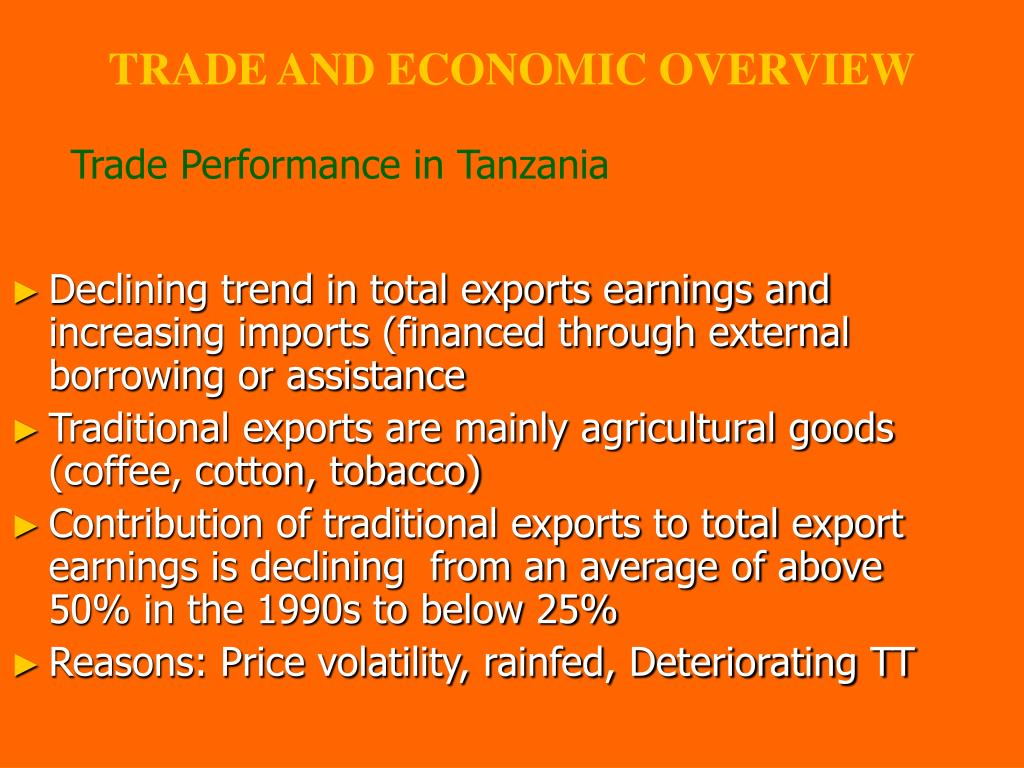 TRADE AND ECONOMIC OVERVIEW

Trade Performance in Tanzania

► Declining trend in total exports earnings and increasing imports (financed through external borrowing or assistance
► Traditional exports are mainly agricultural goods (coffee, cotton, tobacco)
► Contribution of traditional exports to total export earnings is declining from an average of above 50% in the 1990s to below 25%
► Reasons: Price volatility, rainfed, Deteriorating TT